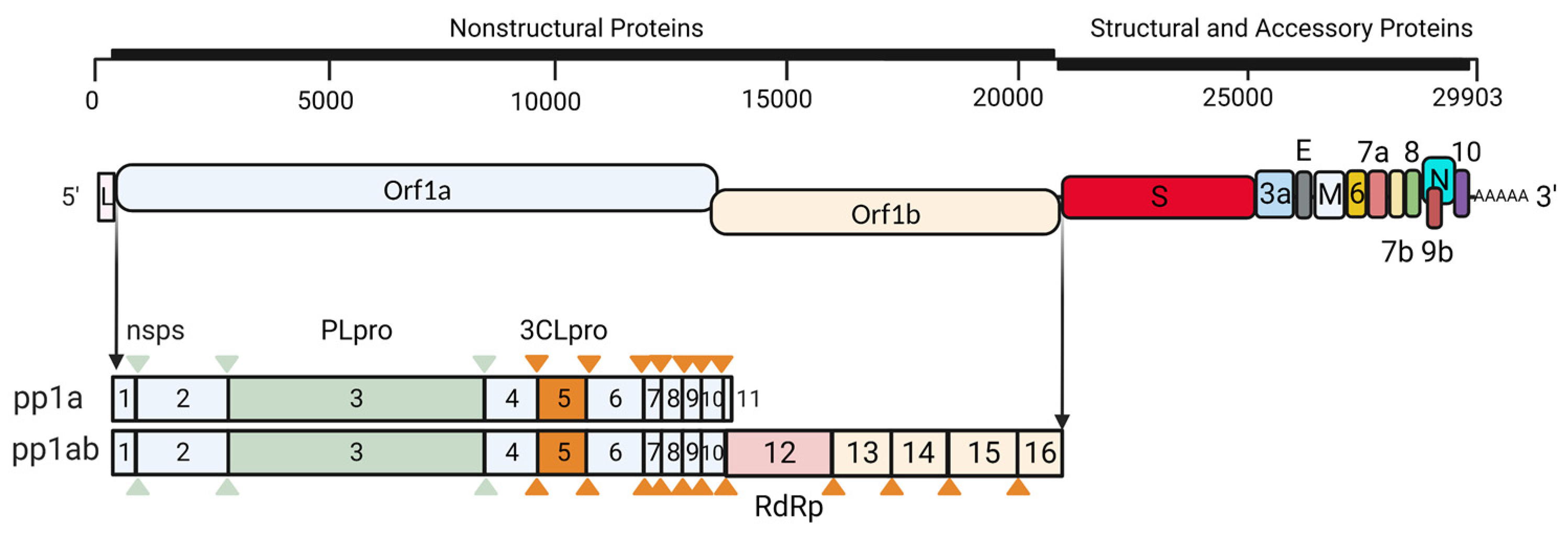 Nonstructural Proteins
Structural and Accessory Proteins
0
5000
10000
15000
20000
25000
29903

5'
L
Orf1a
Orf1b
S
3a
E
M
6
7a
8
N
10
AAAAA
3'
7b 9b

nsps
PLpro
3CLpro

pp1a
1
2
3
4
5
6
7
8
9
10
11

pp1ab
1
2
3
4
5
6
7
8
9
10
12
13
14
15
16
RdRp